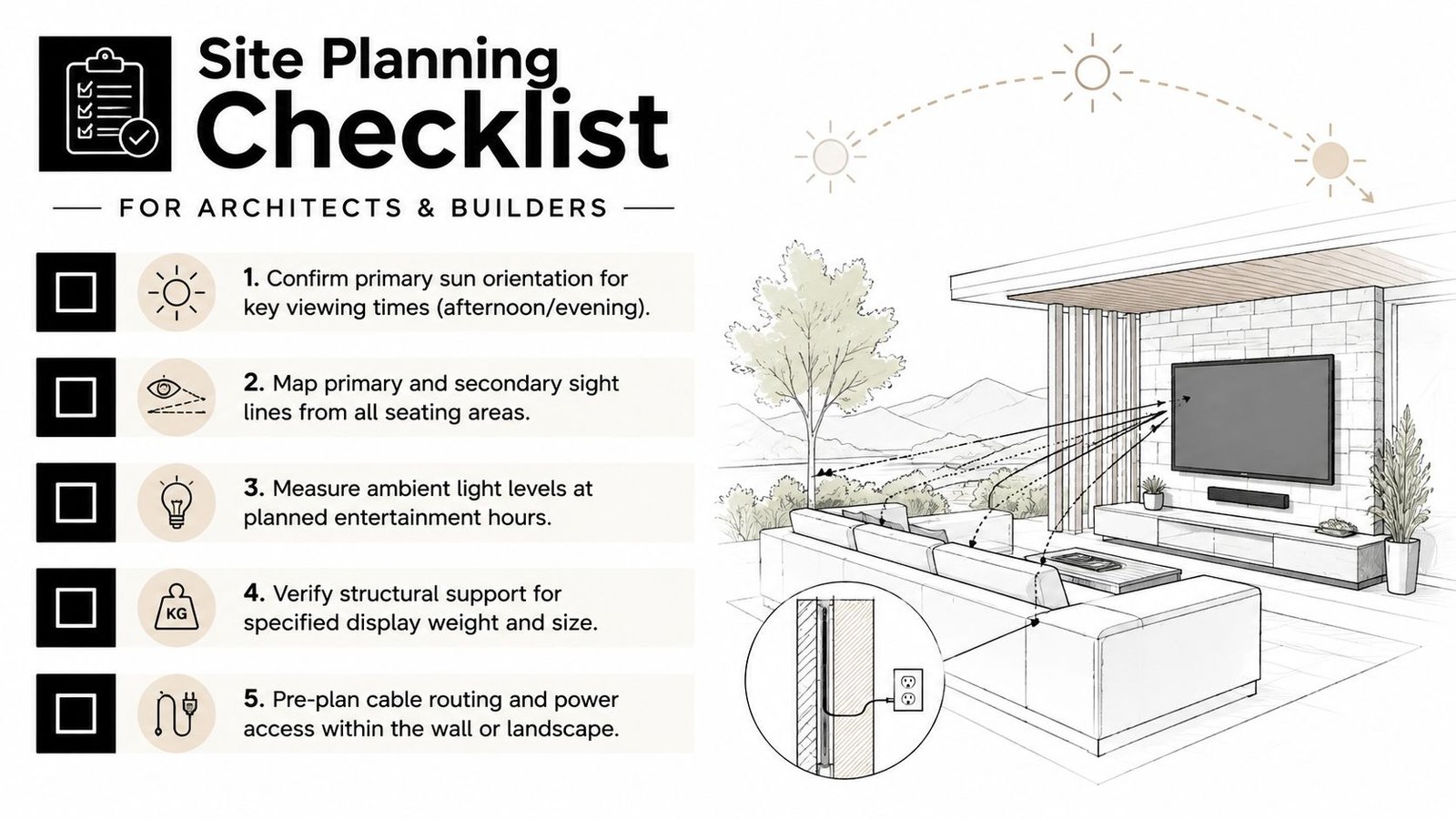 Site Planning Checklist

FOR ARCHITECTS & BUILDERS

1. Confirm primary sun orientation for key viewing times (afternoon/evening).

2. Map primary and secondary sight lines from all seating areas.

3. Measure ambient light levels at planned entertainment hours.

KG

4. Verify structural support for specified display weight and size.

5. Pre-plan cable routing and power access within the wall or landscape.